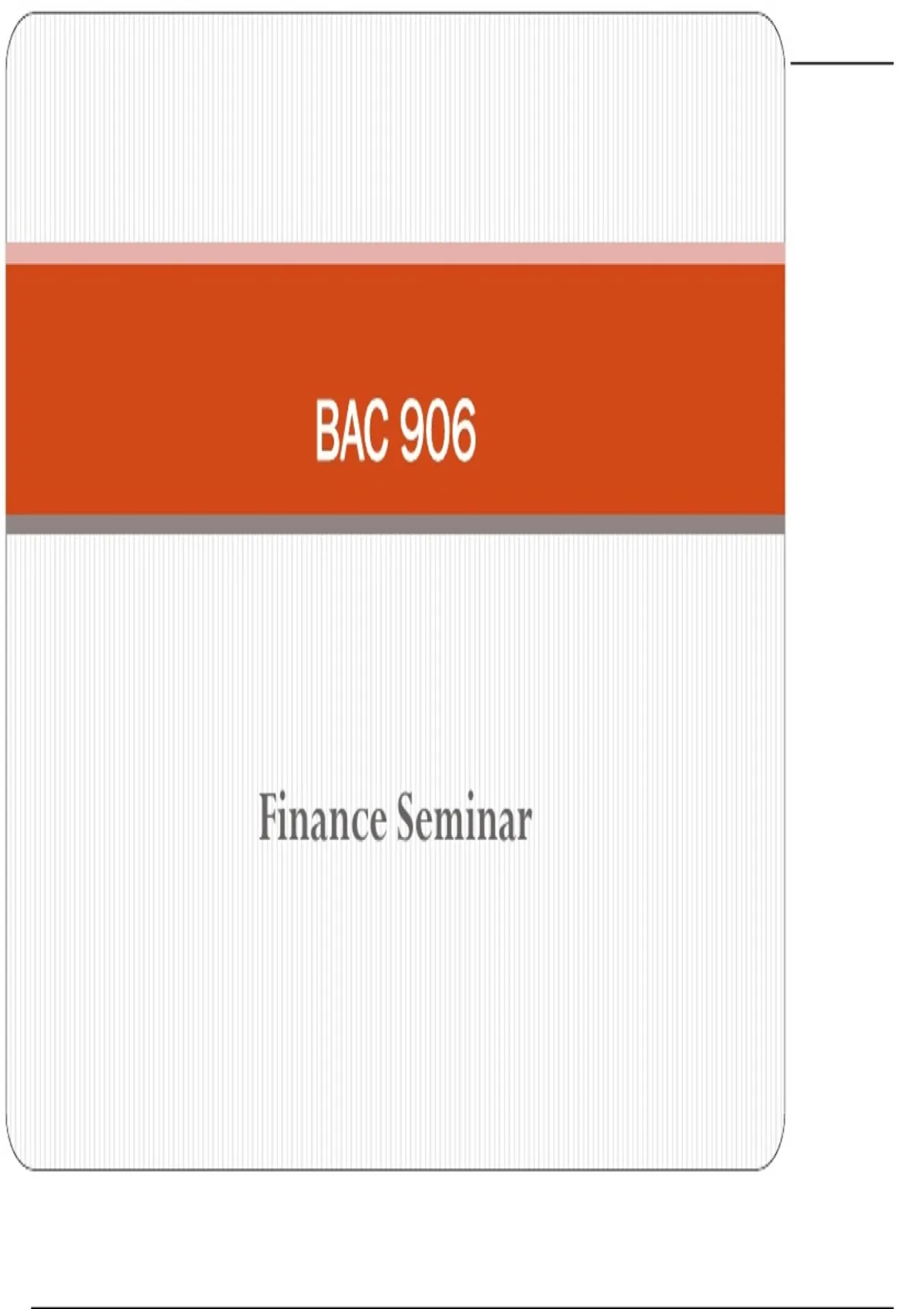 BAC 906

Finance Seminar